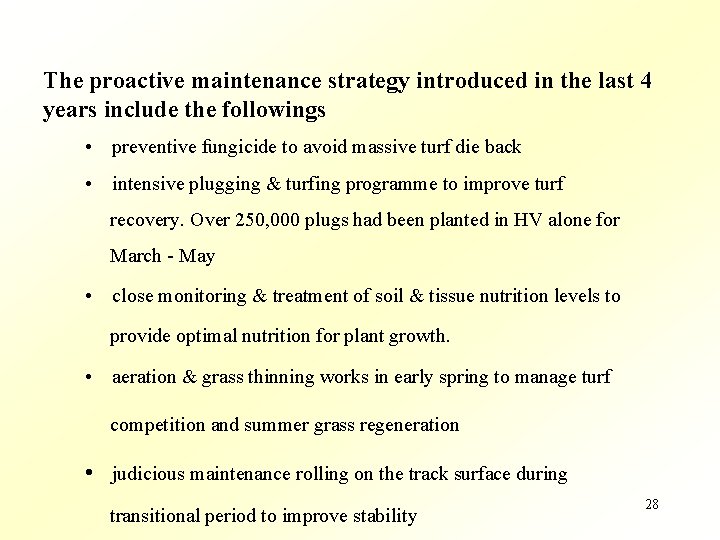 The proactive maintenance strategy introduced in the last 4 years include the followings

• preventive fungicide to avoid massive turf die back

• intensive plugging & turfing programme to improve turf recovery. Over 250,000 plugs had been planted in HV alone for March - May

• close monitoring & treatment of soil & tissue nutrition levels to provide optimal nutrition for plant growth.

• aeration & grass thinning works in early spring to manage turf competition and summer grass regeneration

• judicious maintenance rolling on the track surface during transitional period to improve stability

28